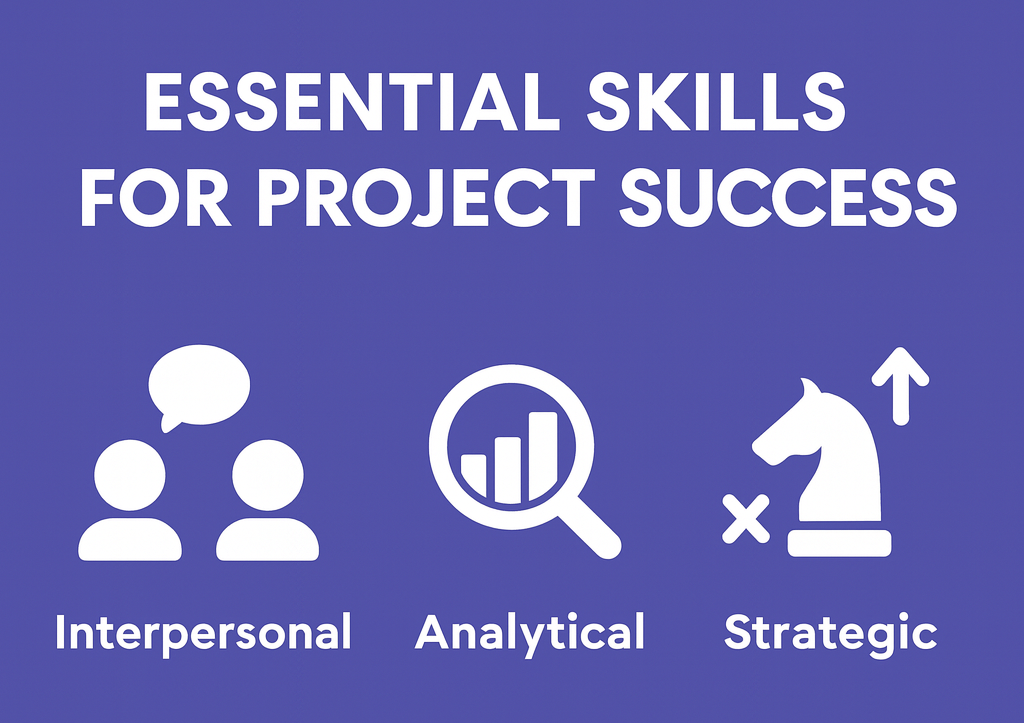 ESSENTIAL SKILLS FOR PROJECT SUCCESS

Interpersonal

Analytical

Strategic